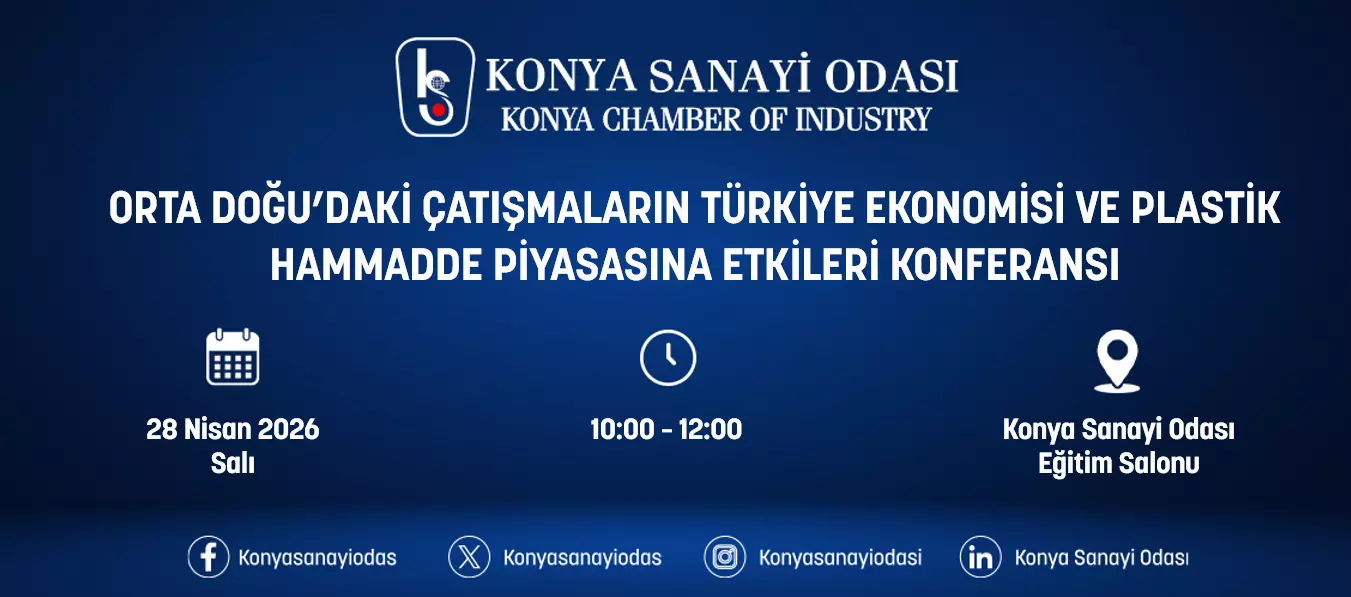 KONYA SANAYİ ODASI
KONYA CHAMBER OF INDUSTRY

ORTA DOĞU'DAKİ ÇATIŞMALARIN TÜRKİYE EKONOMİSİ VE PLASTİK HAMMADDE PİYASASINA ETKİLERİ KONFERANSI

28 Nisan 2026
Salı

10:00 - 12:00

Konya Sanayi Odası
Eğitim Salonu

Konyasanayiodas

Konyasanayiodas

Konyasanayiodasi

Konya Sanayi Odası